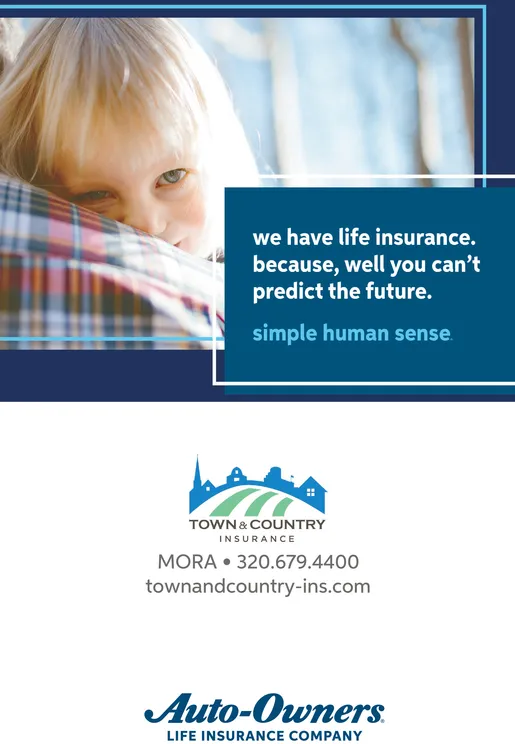 we have life insurance. because, well you can't predict the future.

simple human sense.

TOWN & COUNTRY
INSURANCE

MORA • 320.679.4400
townandcountry-ins.com

Auto-Owners
LIFE INSURANCE COMPANY